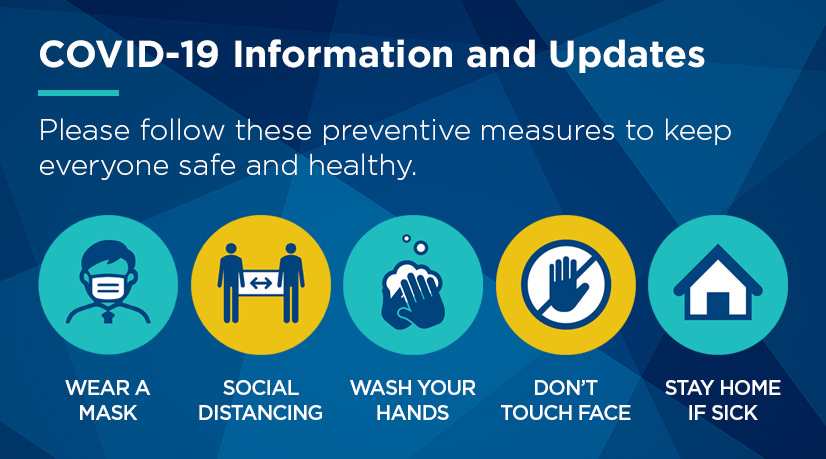 COVID-19 Information and Updates

Please follow these preventive measures to keep everyone safe and healthy.

WEAR A MASK

SOCIAL DISTANCING

WASH YOUR HANDS

DON'T TOUCH FACE

STAY HOME IF SICK